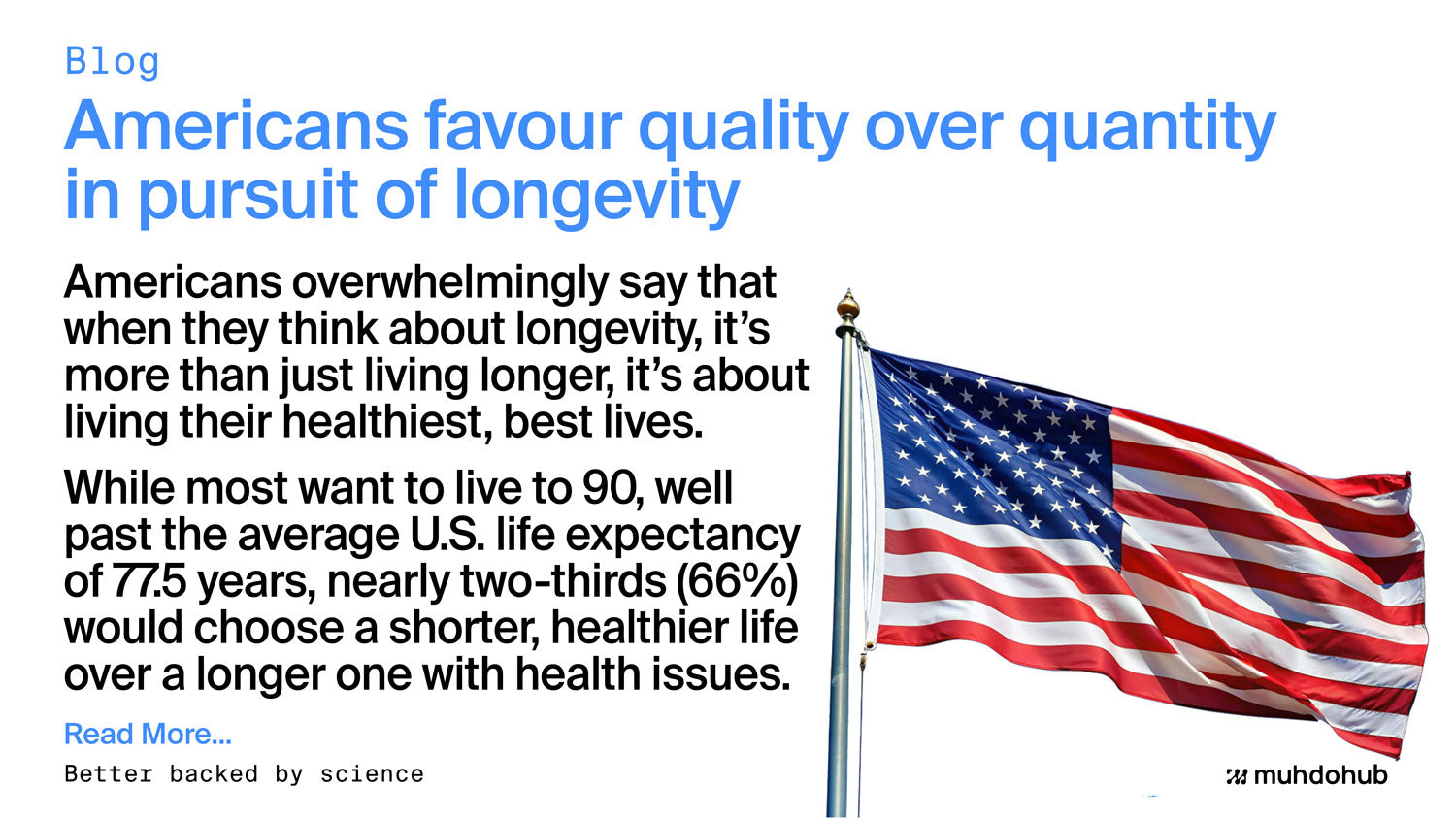 Blog

Americans favour quality over quantity in pursuit of longevity

Americans overwhelmingly say that when they think about longevity, it's more than just living longer, it's about living their healthiest, best lives.

While most want to live to 90, well past the average U.S. life expectancy of 77.5 years, nearly two-thirds (66%) would choose a shorter, healthier life over a longer one with health issues.

Read More...

Better backed by science

muhdohub